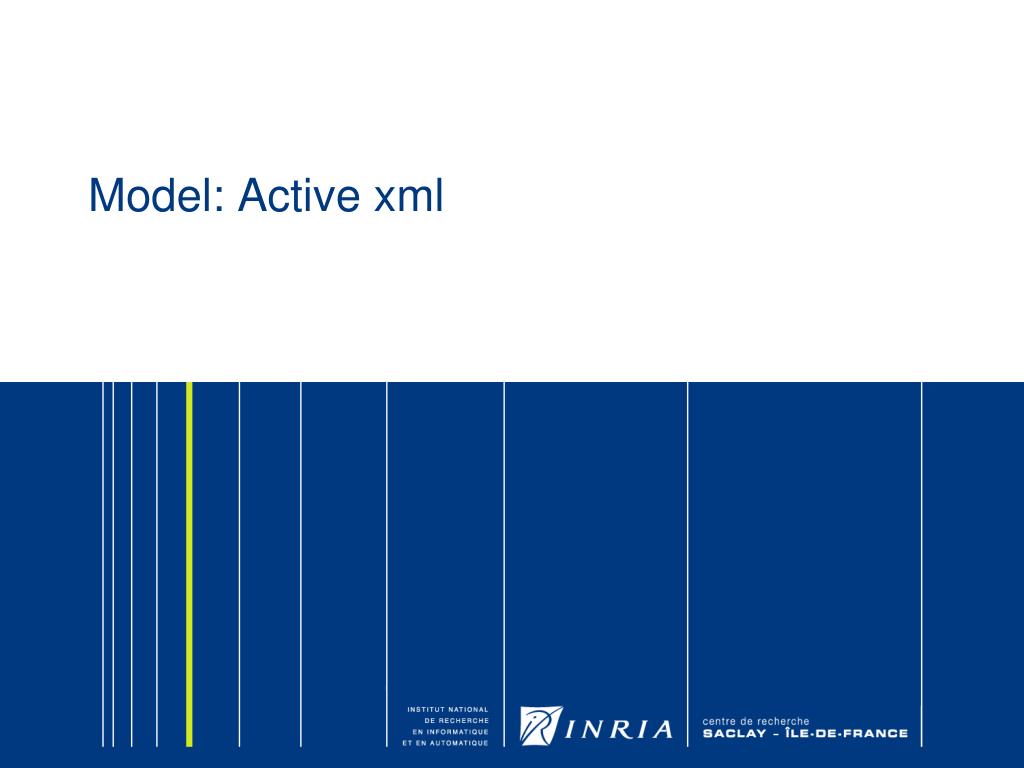 Model: Active xml

INSTITUT NATIONAL
DE RECHERCHE
EN INFORMATIQUE
ET EN AUTOMATIQUE

INRIA

centre de recherche
SACLAY - ÎLE-DE-FRANCE